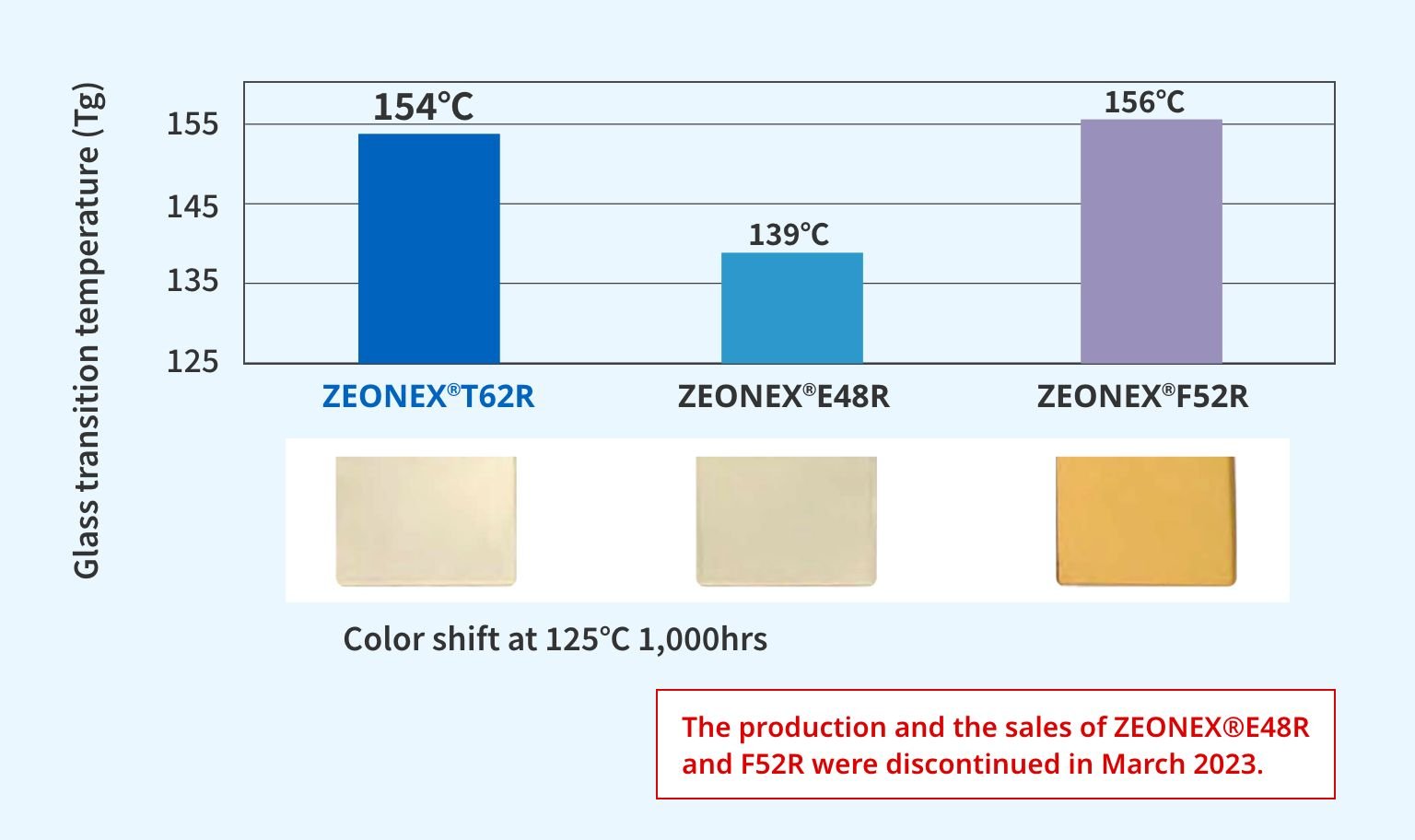 Glass transition temperature (Tg)

155
145
135
125

154℃
139℃
156℃

ZEONEX®T62R
ZEONEX®E48R
ZEONEX®F52R

Color shift at 125℃ 1,000hrs

The production and the sales of ZEONEX®E48R and F52R were discontinued in March 2023.